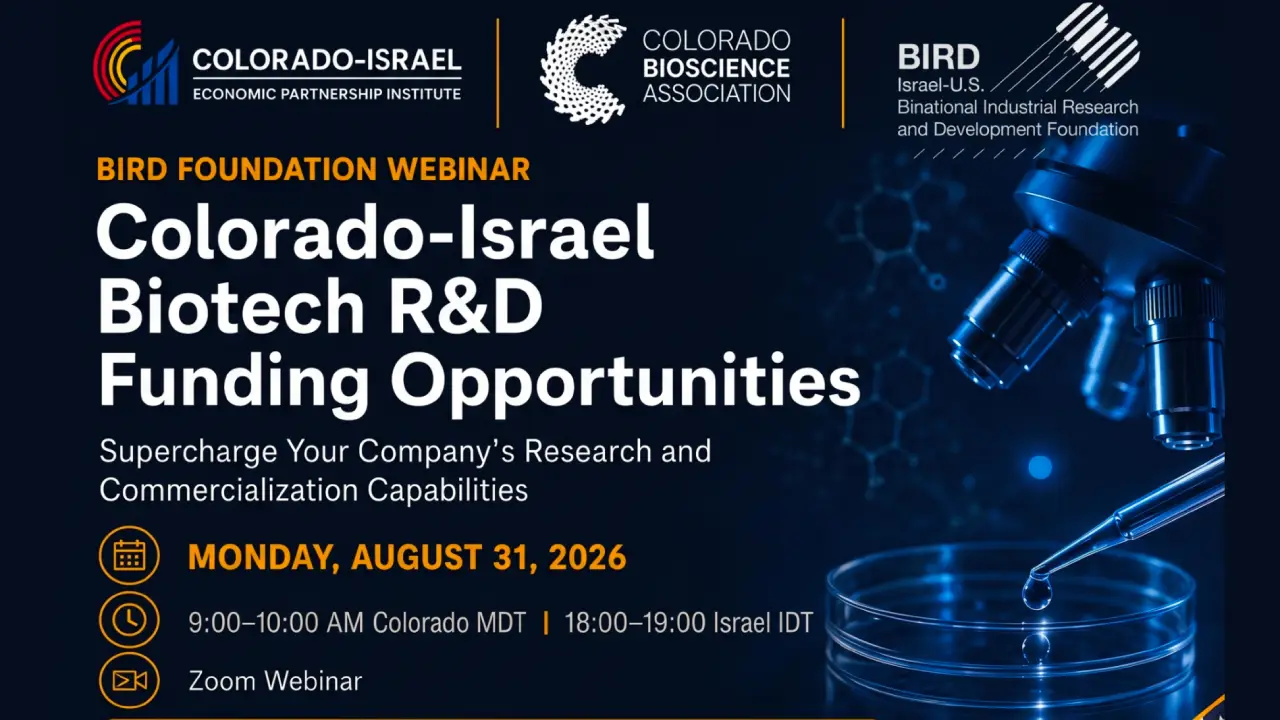 COLORADO-ISRAEL
ECONOMIC PARTNERSHIP INSTITUTE

COLORADO
BIOSCIENCE
ASSOCIATION

BIRD
Israel-U.S.
Binational Industrial Research and Development Foundation

BIRD FOUNDATION WEBINAR

Colorado-Israel Biotech R&D Funding Opportunities

Supercharge Your Company's Research and Commercialization Capabilities

MONDAY, AUGUST 31, 2026

9:00–10:00 AM Colorado MDT | 18:00–19:00 Israel IDT

Zoom Webinar